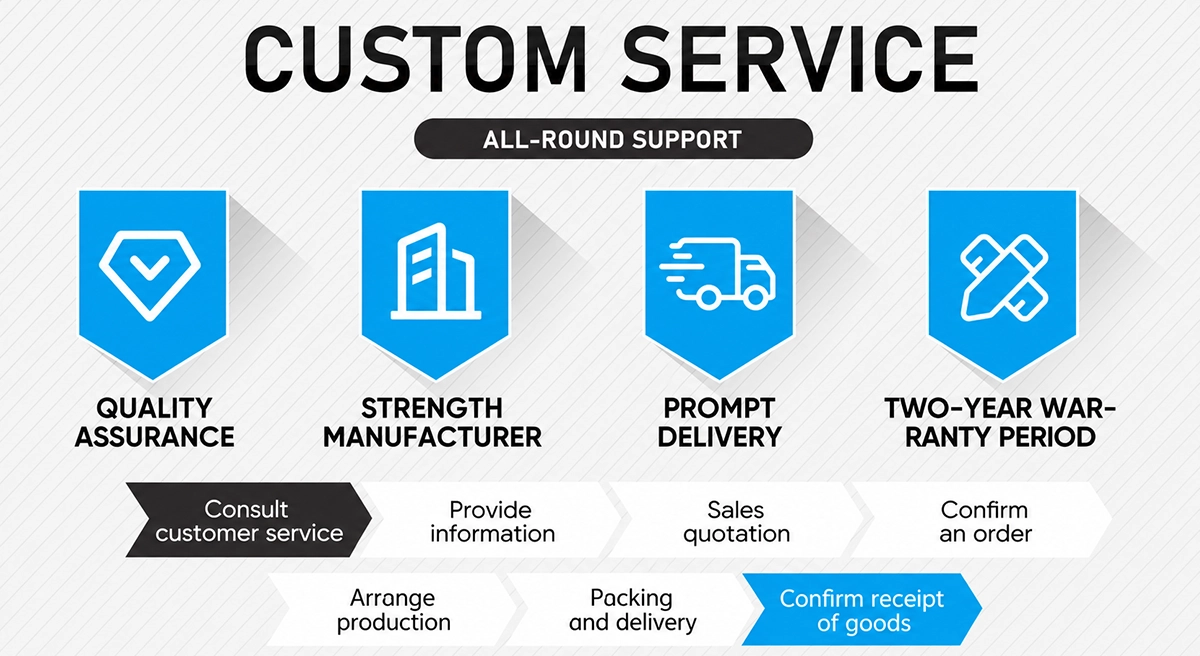 CUSTOM SERVICE

ALL-ROUND SUPPORT

QUALITY ASSURANCE

STRENGTH MANUFACTURER

PROMPT DELIVERY

TWO-YEAR WARRANTY PERIOD

Consult customer service

Provide information

Sales quotation

Confirm an order

Arrange production

Packing and delivery

Confirm receipt of goods